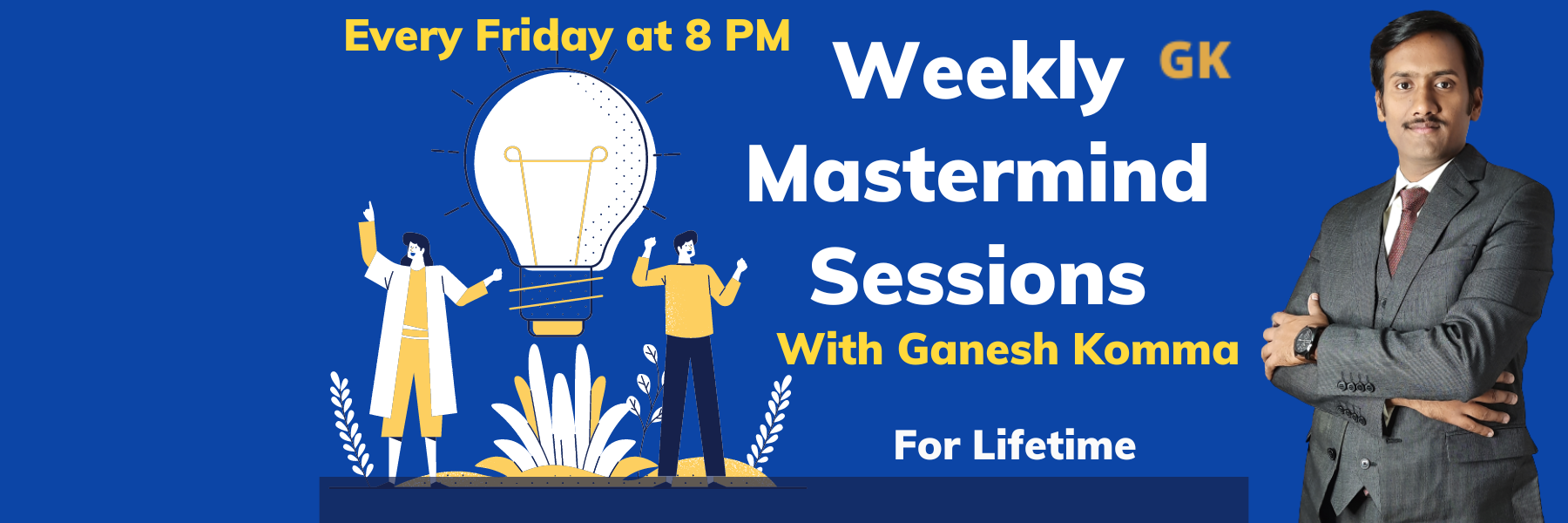 Every Friday at 8 PM

Weekly GK

Mastermind Sessions

With Ganesh Komma

For Lifetime